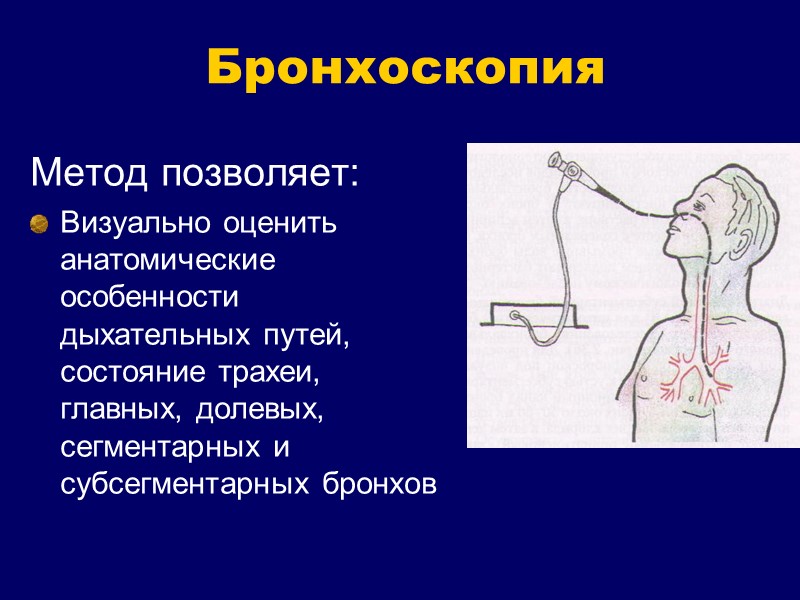 Бронхоскопия

Метод позволяет:

Визуально оценить анатомические особенности дыхательных путей, состояние трахеи, главных, долевых, сегментарных и субсегментарных бронхов